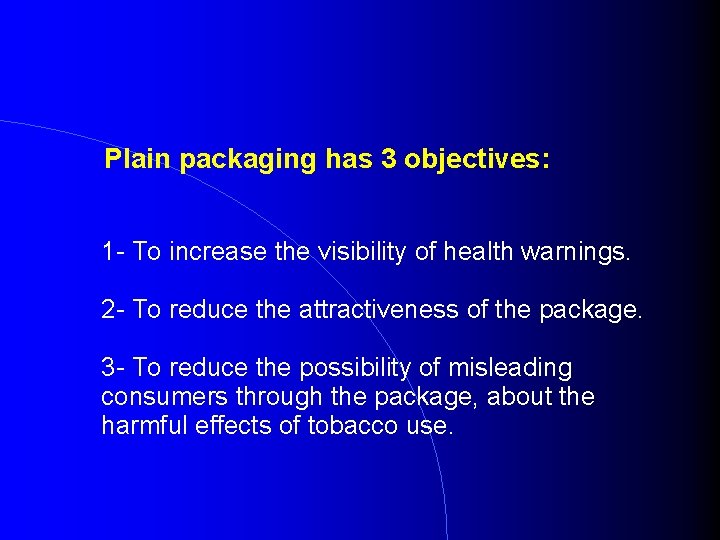 Plain packaging has 3 objectives:

1- To increase the visibility of health warnings.

2- To reduce the attractiveness of the package.

3- To reduce the possibility of misleading consumers through the package, about the harmful effects of tobacco use.